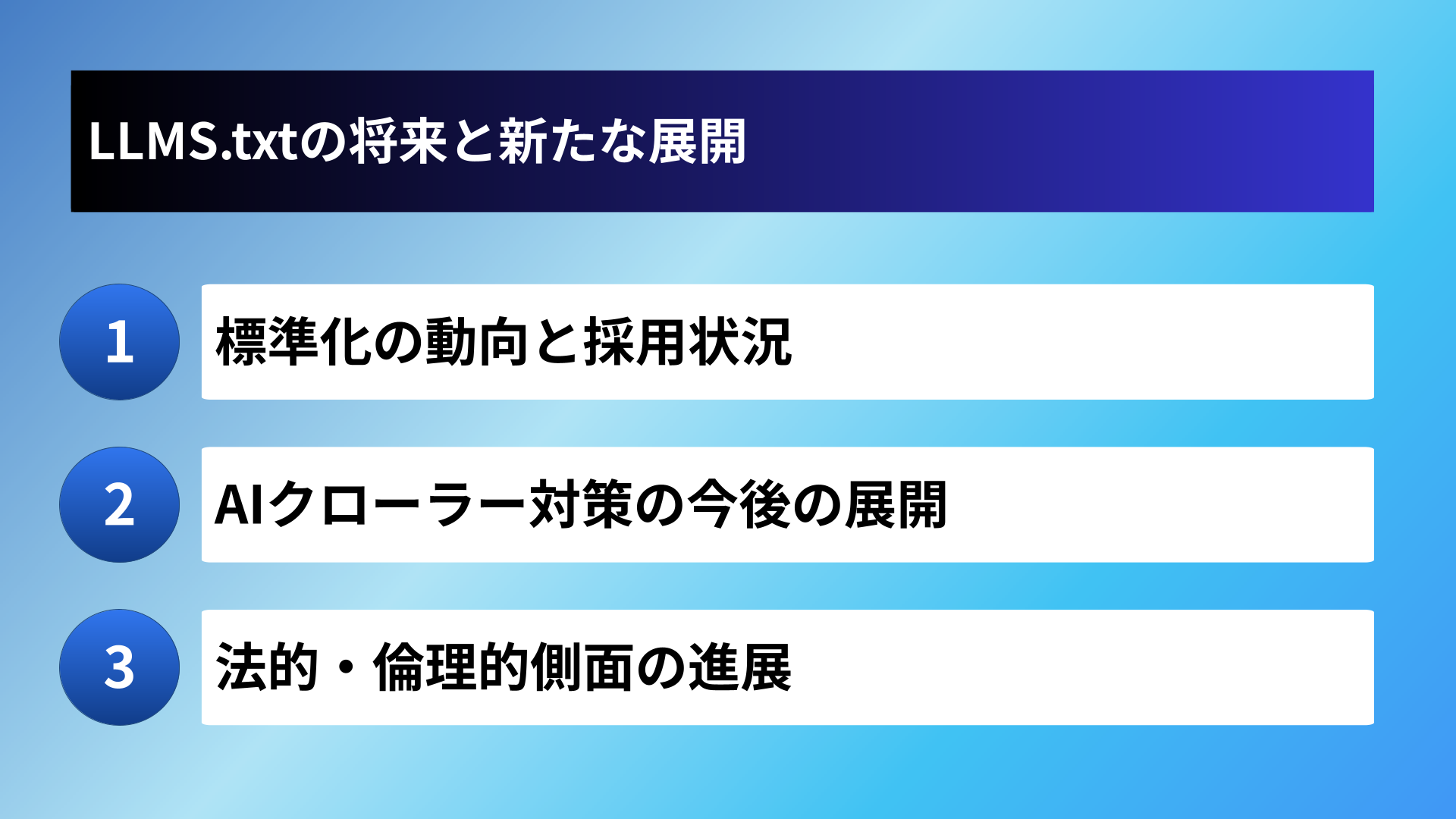 LLMS.txtの将来と新たな展開

1
標準化の動向と採用状況

2
AIクローラー対策の今後の展開

3
法的・倫理的側面の進展